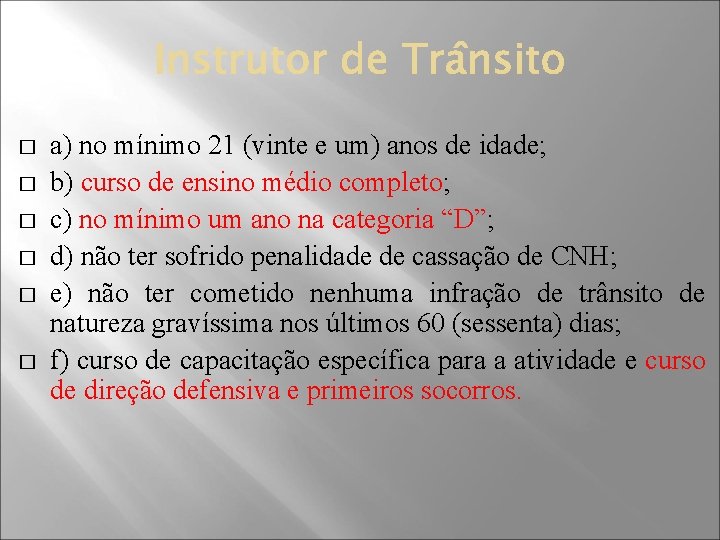 Instrutor de Trânsito

a) no mínimo 21 (vinte e um) anos de idade;

b) curso de ensino médio completo;

c) no mínimo um ano na categoria “D”;

d) não ter sofrido penalidade de cassação de CNH;

e) não ter cometido nenhuma infração de trânsito de natureza gravíssima nos últimos 60 (sessenta) dias;

f) curso de capacitação específica para a atividade e curso de direção defensiva e primeiros socorros.